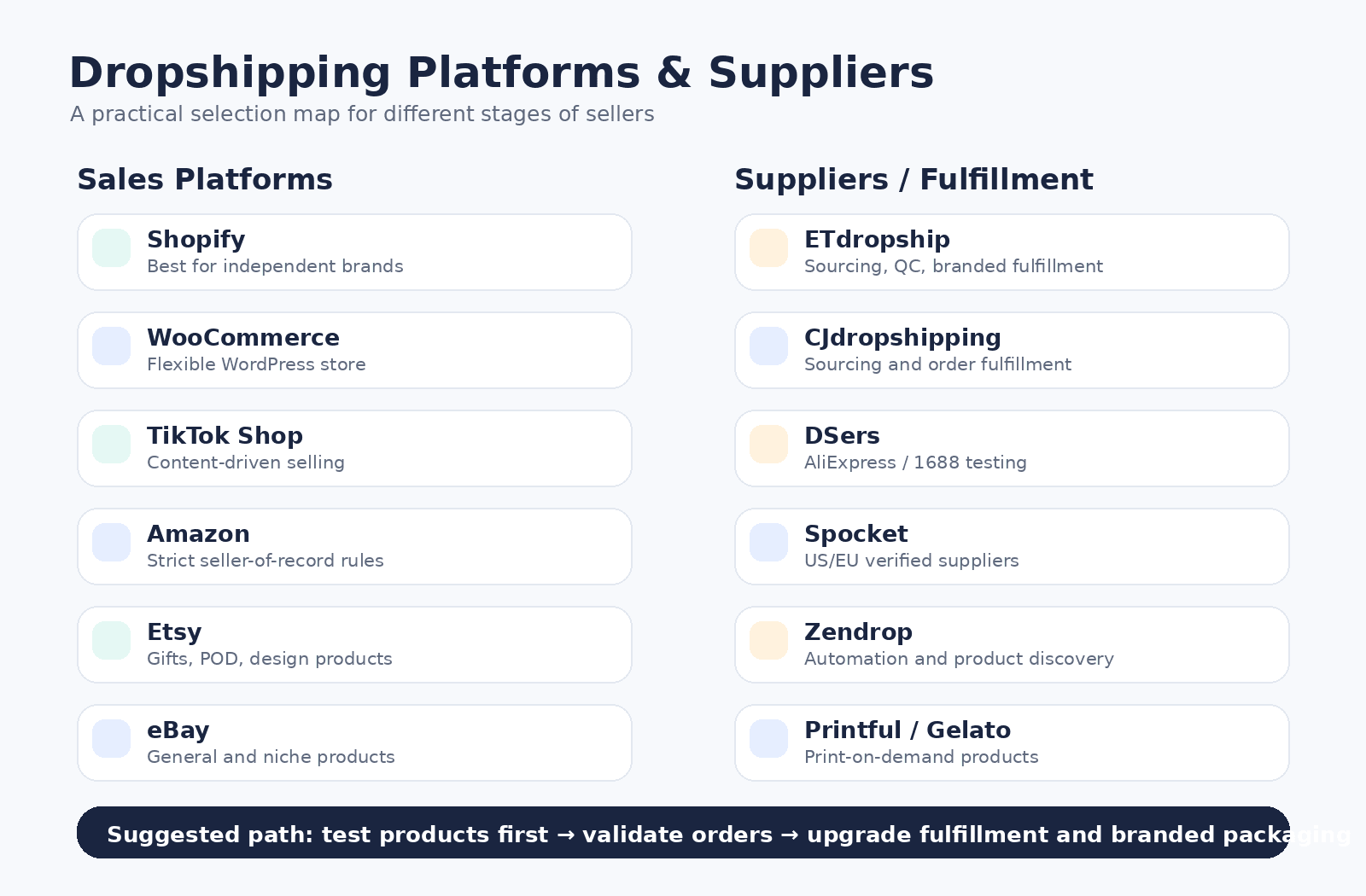 Dropshipping Platforms & Suppliers
A practical selection map for different stages of sellers

Sales Platforms

Shopify
Best for independent brands

WooCommerce
Flexible WordPress store

TikTok Shop
Content-driven selling

Amazon
Strict seller-of-record rules

Etsy
Gifts, POD, design products

eBay
General and niche products

Suppliers / Fulfillment

ETdropship
Sourcing, QC, branded fulfillment

CJdropshipping
Sourcing and order fulfillment

DSers
AliExpress / 1688 testing

Spocket
US/EU verified suppliers

Zendrop
Automation and product discovery

Printful / Gelato
Print-on-demand products

Suggested path: test products first → validate orders → upgrade fulfillment and branded packaging